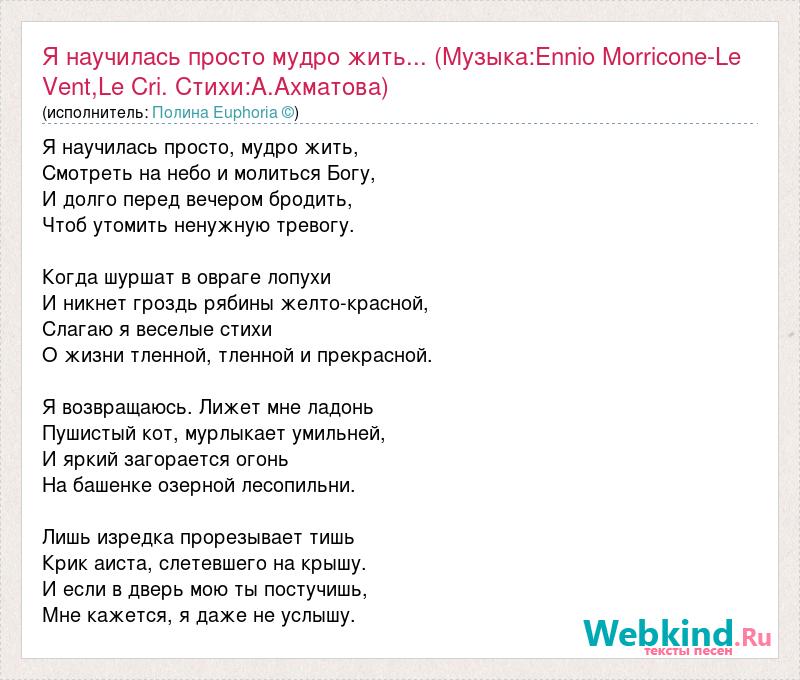 Я научилась просто мудро жить... (Музыка:Ennio Morricone-Le Vent,Le Cri. Стихи:А.Ахматова)
(исполнитель: Полина Euphoria ©)

Я научилась просто, мудро жить,
Смотреть на небо и молиться Богу,
И долго перед вечером бродить,
Чтоб утомить ненужную тревогу.

Когда шуршат в овраге лопухи
И никнет гроздь рябины желто-красной,
Слагаю я веселые стихи
О жизни тленной, тленной и прекрасной.

Я возвращаюсь. Лижет мне ладонь
Пушистый кот, мурлыкает умильней,
И яркий загорается огонь
На башенке озерной лесопильни.

Лишь изредка прорезывает тишь
Крик аиста, слетевшего на крышу.
И если в дверь мою ты постучишь,
Мне кажется, я даже не услышу.

Webkind.Ru
тексты песен